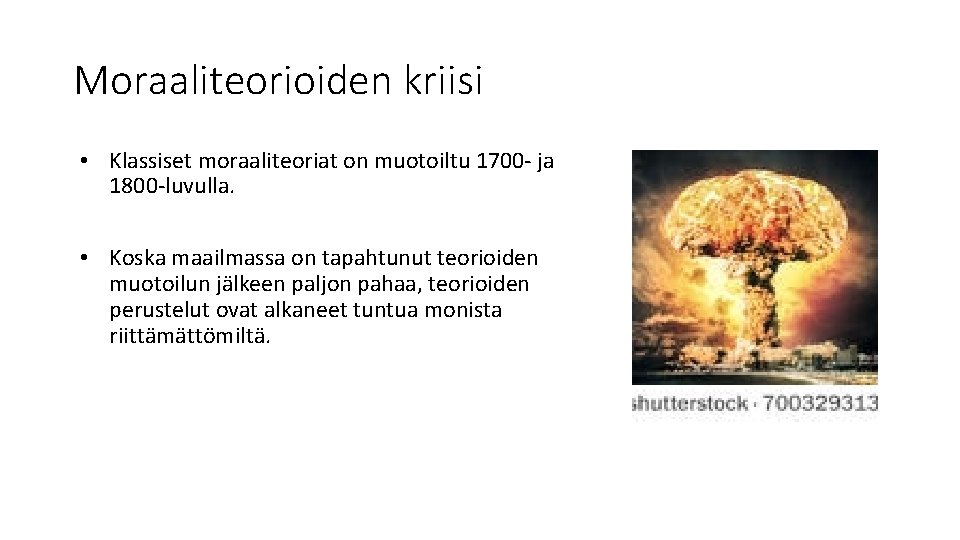 Moraaliteorioiden kriisi

• Klassiset moraaliteoriat on muotoiltu 1700- ja 1800-luvulla.

• Koska maailmassa on tapahtunut teorioiden muotoilun jälkeen paljon pahaa, teorioiden perustelut ovat alkaneet tuntua monista riittämättömiltä.

shutterstock · 700329313